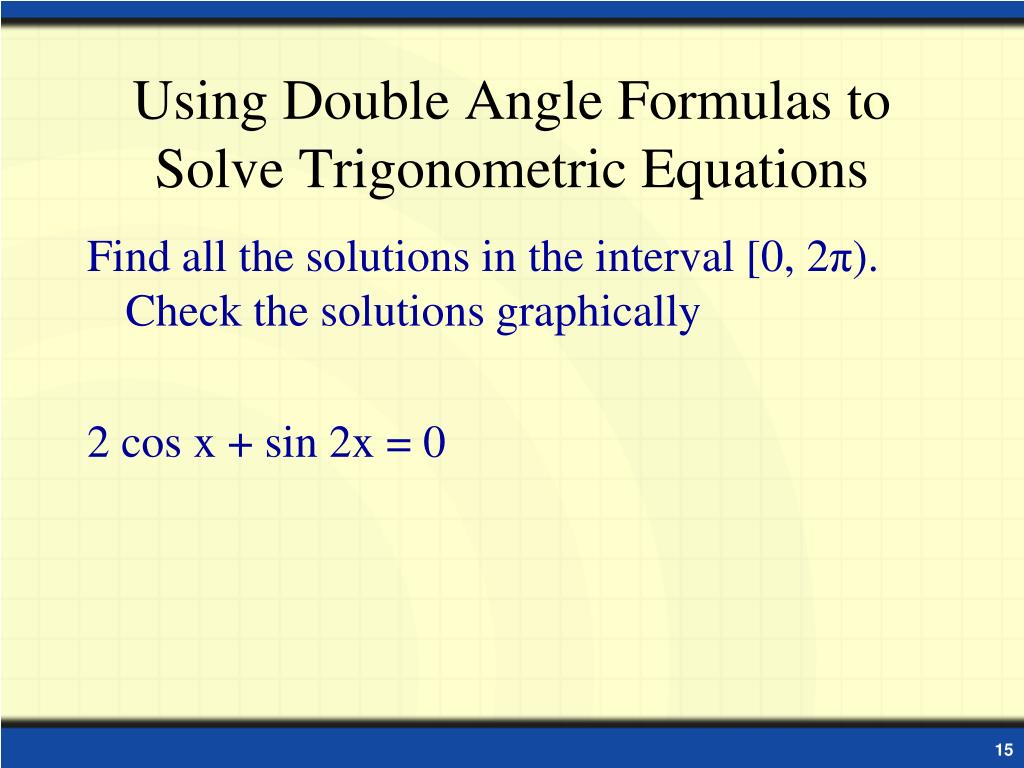 Using Double Angle Formulas to Solve Trigonometric Equations

Find all the solutions in the interval $[0, 2\pi)$. Check the solutions graphically

$2 \cos x + \sin 2x = 0$

15